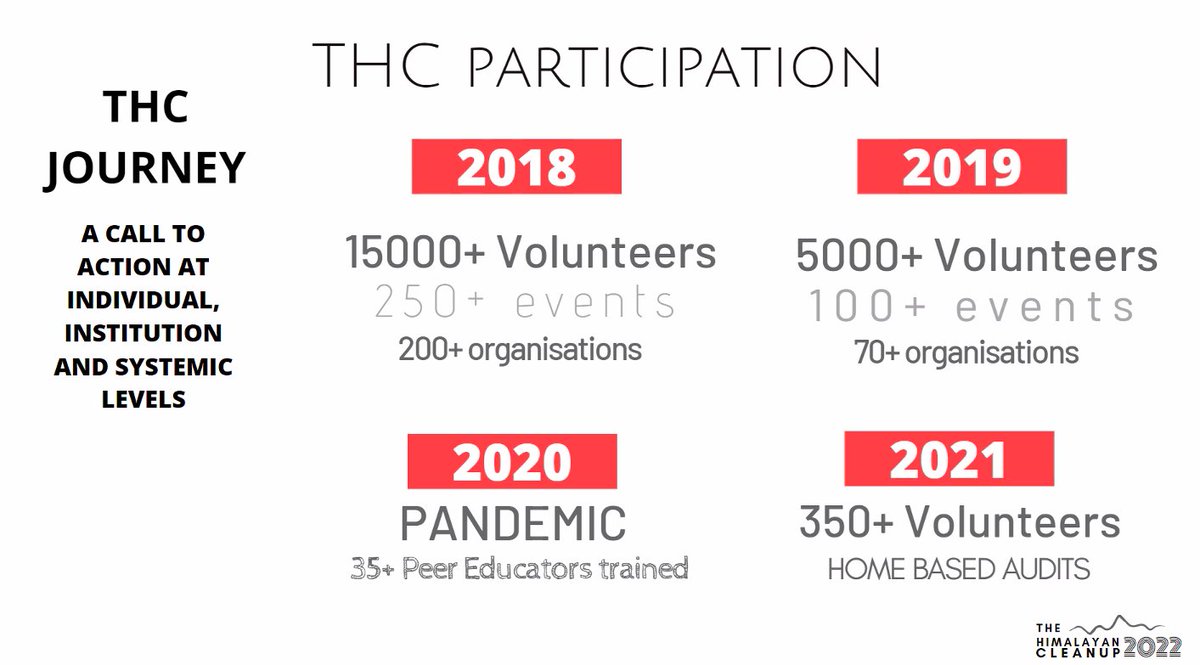 THC PARTICIPATION

THC JOURNEY

A CALL TO ACTION AT INDIVIDUAL, INSTITUTION AND SYSTEMIC LEVELS

2018

15000+ Volunteers
250+ events
200+ organisations

2019

5000+ Volunteers
100+ events
70+ organisations

2020

PANDEMIC
35+ Peer Educators trained

2021

350+ Volunteers
HOME BASED AUDITS

THE HIMALAYAN CLEANUP 2022